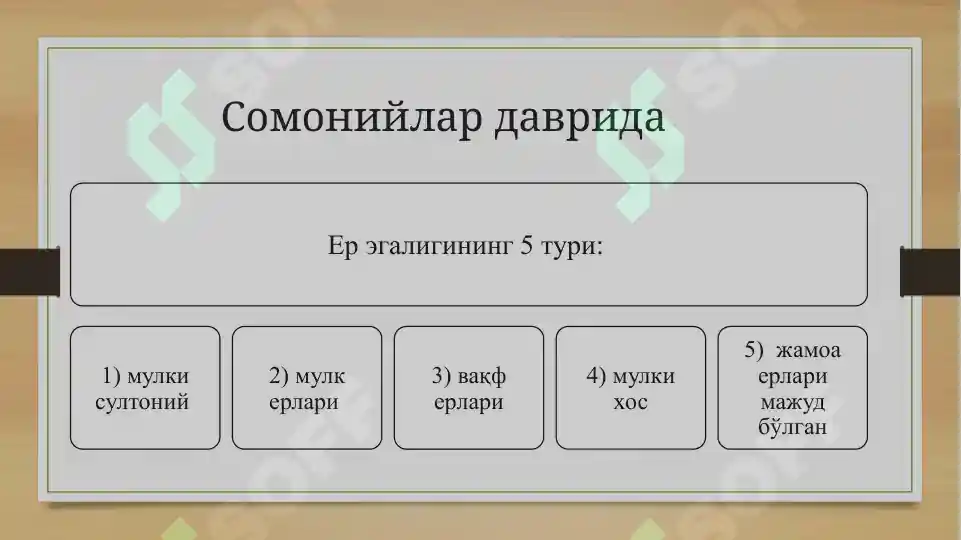 Сомонийлар даврида

Ер эгалигининг 5 тури:

1) мулки султоний

2) мулк ерлари

3) вақф ерлари

4) мулки хос

5) жамоа ерлари мажуд бўлган